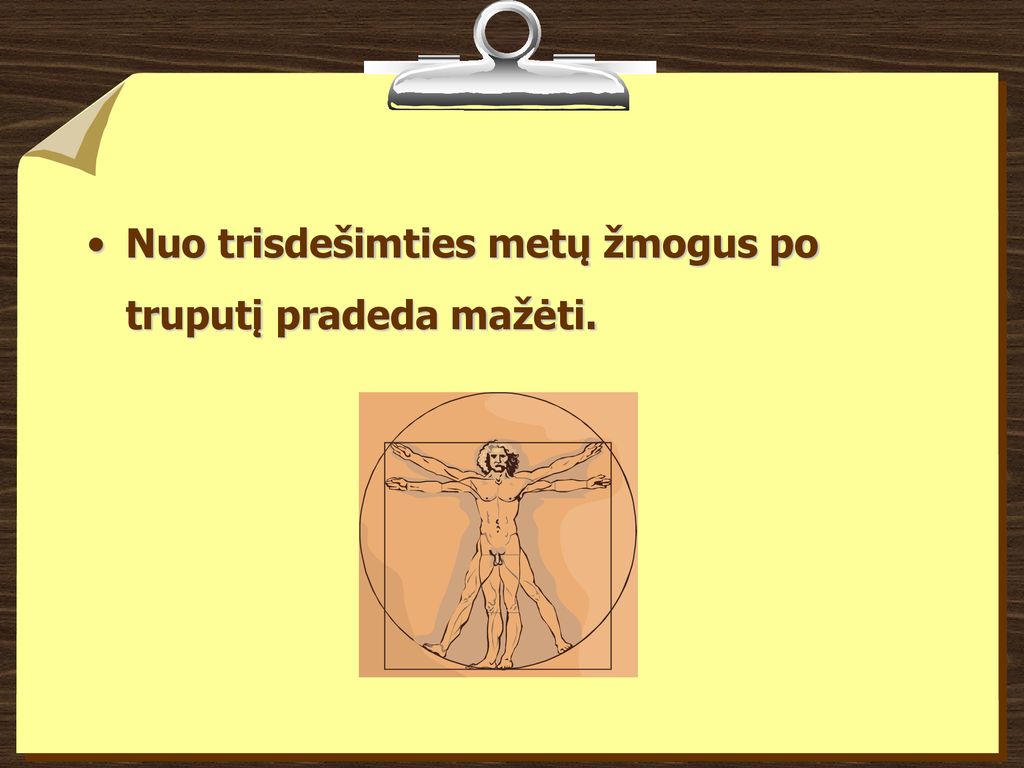 • Nuo trisdešimties metų žmogus po truputį pradeda mažėti.